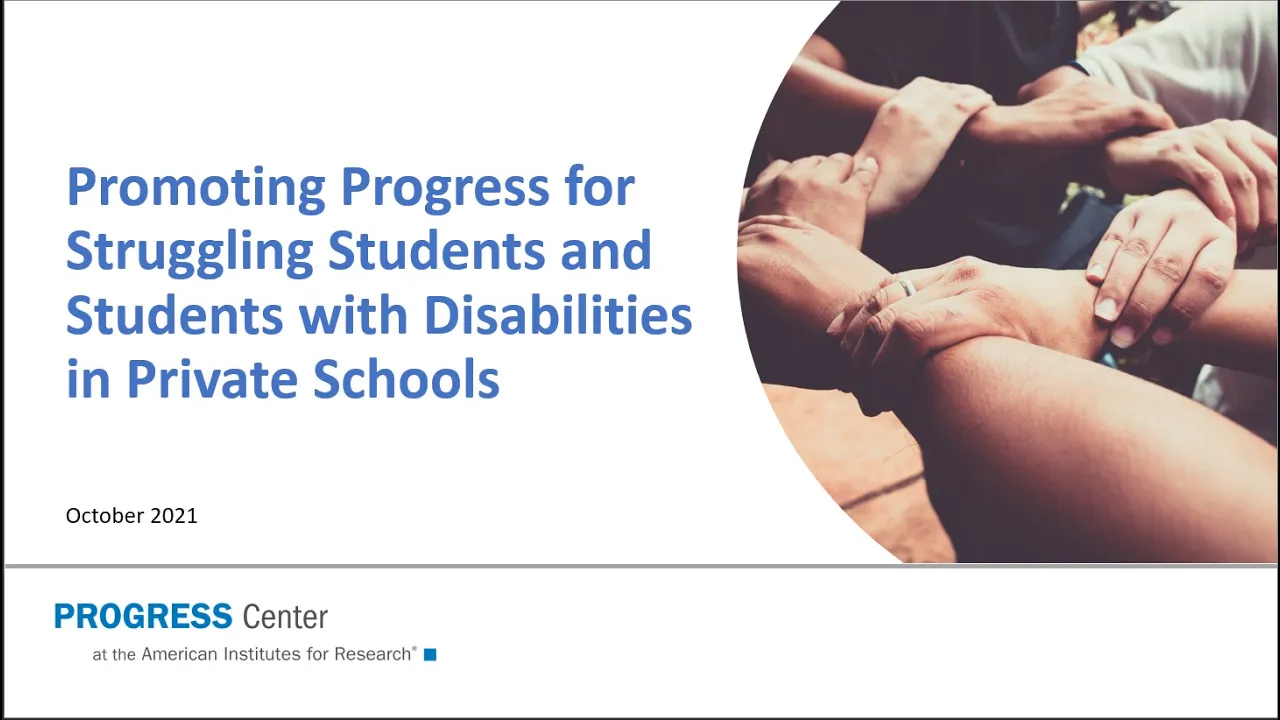 Promoting Progress for Struggling Students and Students with Disabilities in Private Schools

October 2021

PROGRESS Center
at the American Institutes for Research®